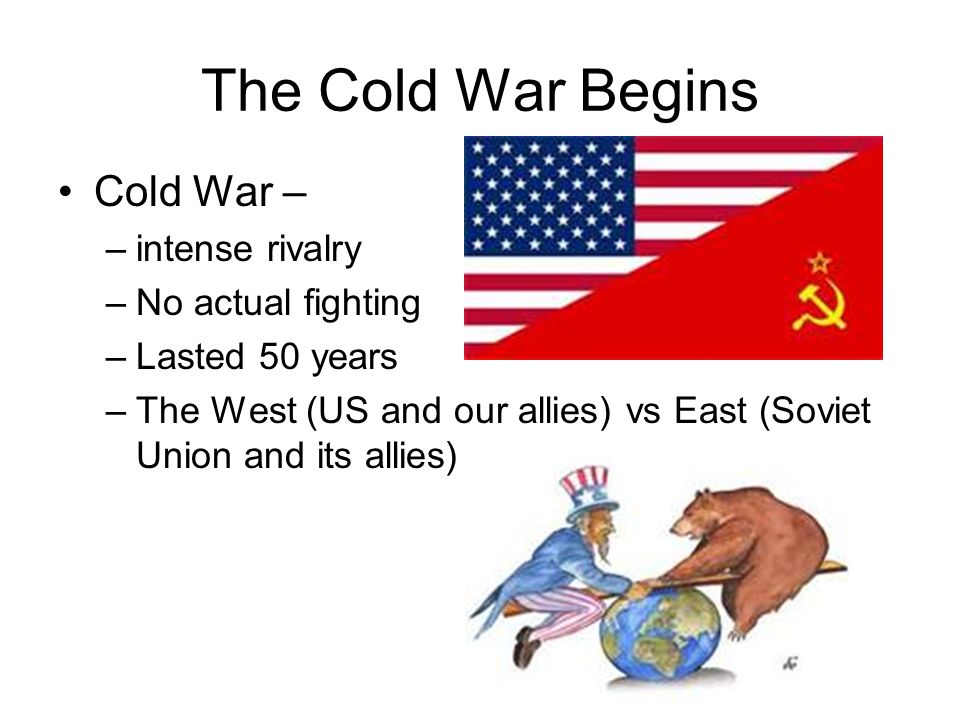 The Cold War Begins

• Cold War –
 – intense rivalry
 – No actual fighting
 – Lasted 50 years
 – The West (US and our allies) vs East (Soviet Union and its allies)